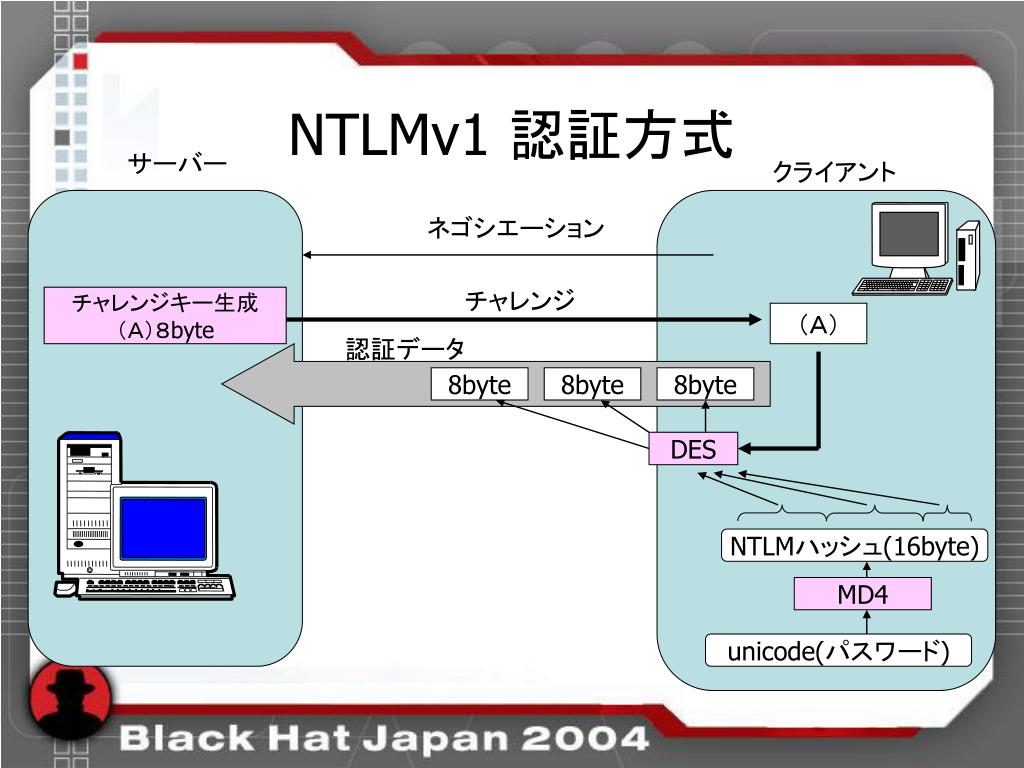 NTLMv1 認証方式

サーバー

クライアント

ネゴシエーション

チャレンジキー生成
（A）8byte

チャレンジ

（A）

認証データ

8byte 8byte 8byte

DES

NTLMハッシュ(16byte)

MD4

unicode(パスワード)

Black Hat Japan 2004